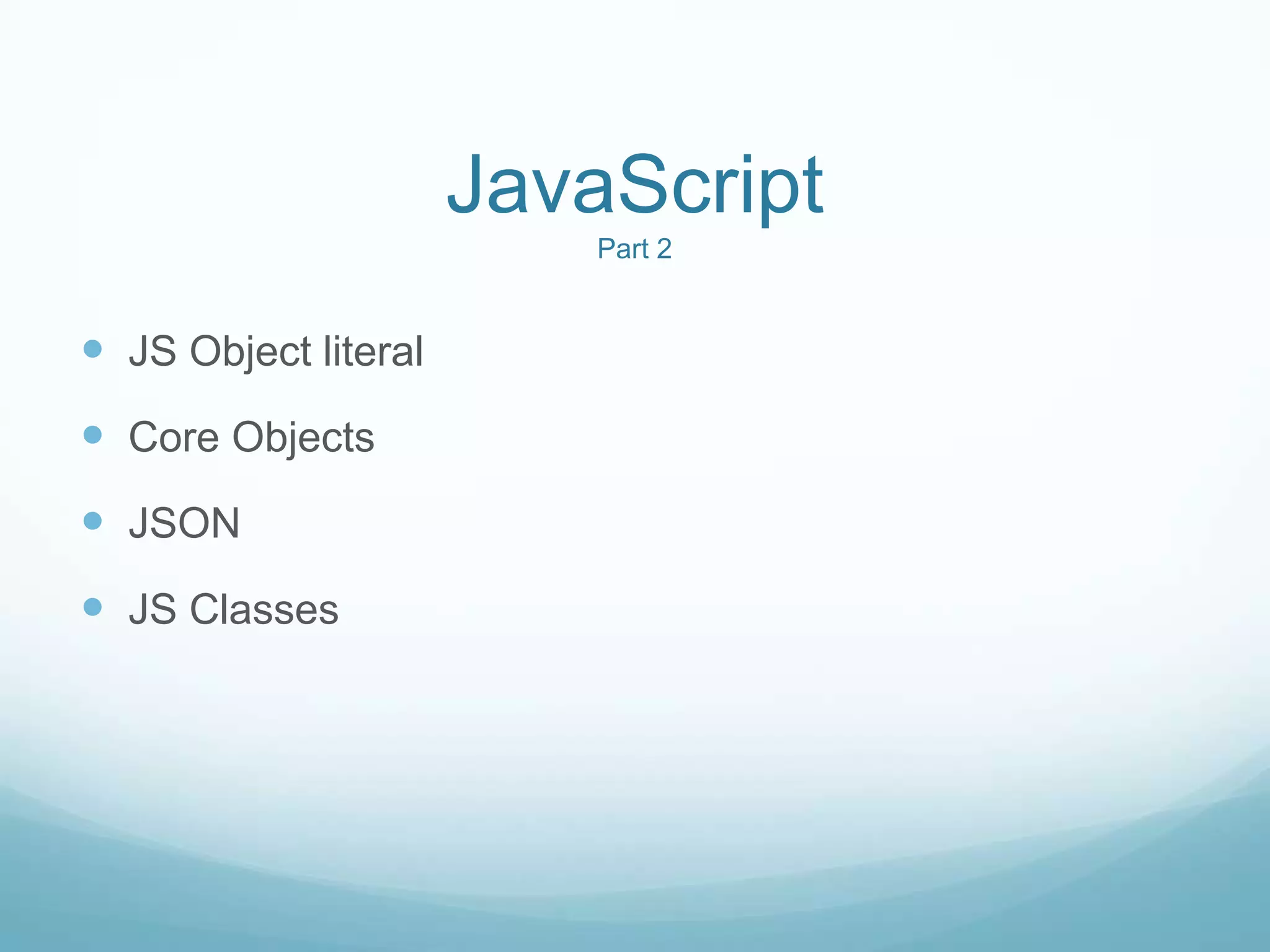 JavaScript
Part 2

- JS Object literal
- Core Objects
- JSON
- JS Classes